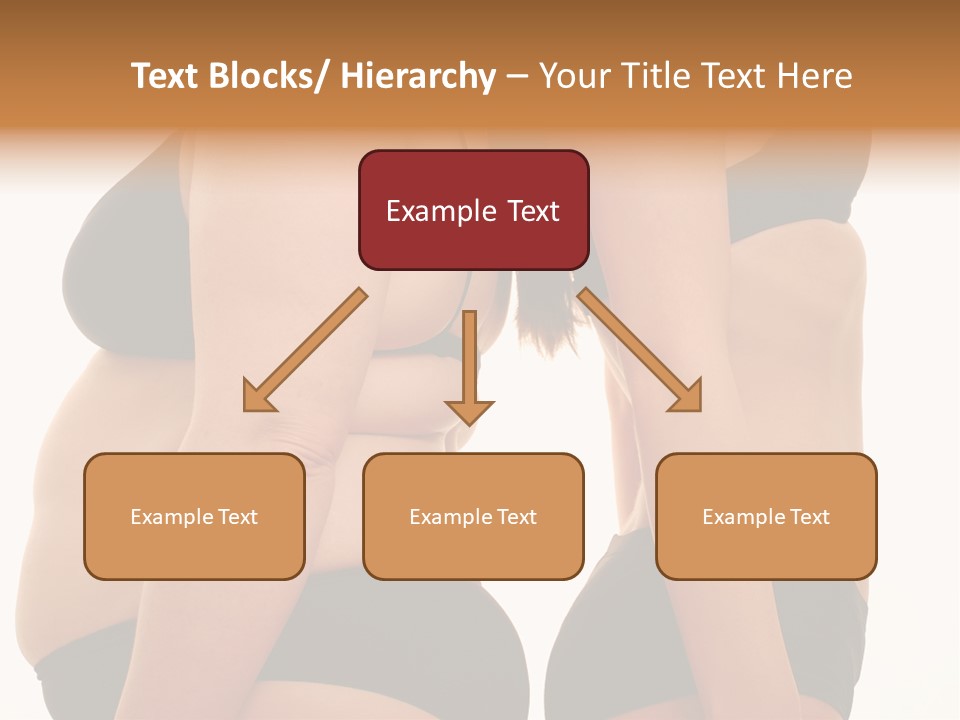 Text Blocks/ Hierarchy – Your Title Text Here

Example Text

Example Text

Example Text

Example Text